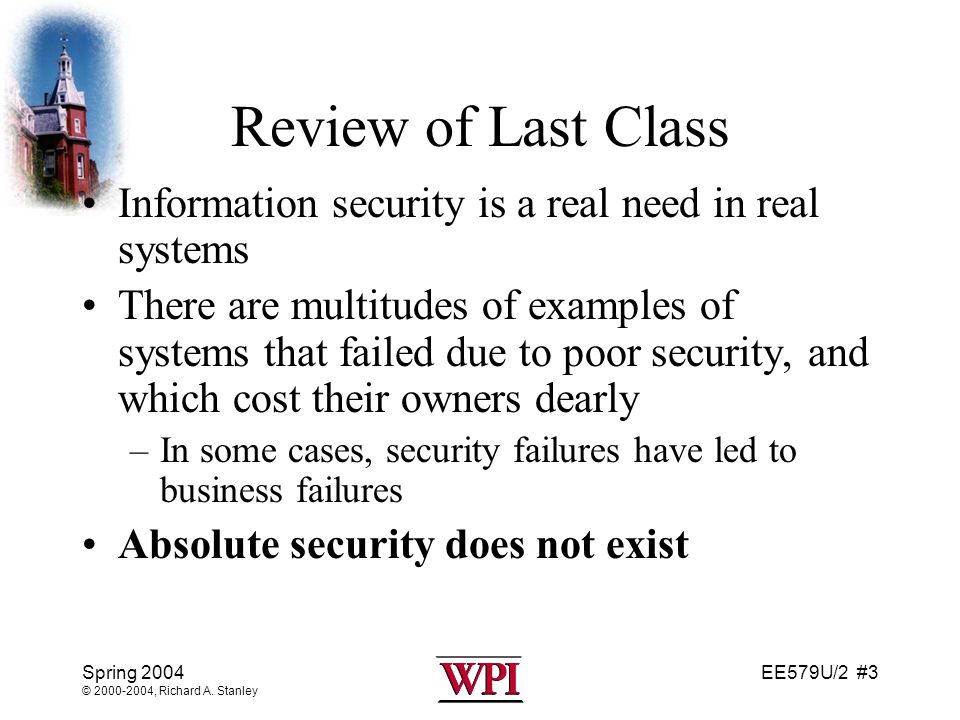 Review of Last Class

• Information security is a real need in real systems

• There are multitudes of examples of systems that failed due to poor security, and which cost their owners dearly

– In some cases, security failures have led to business failures

• **Absolute security does not exist**

Spring 2004
© 2000-2004, Richard A. Stanley

WPI

EE579U/2 #3